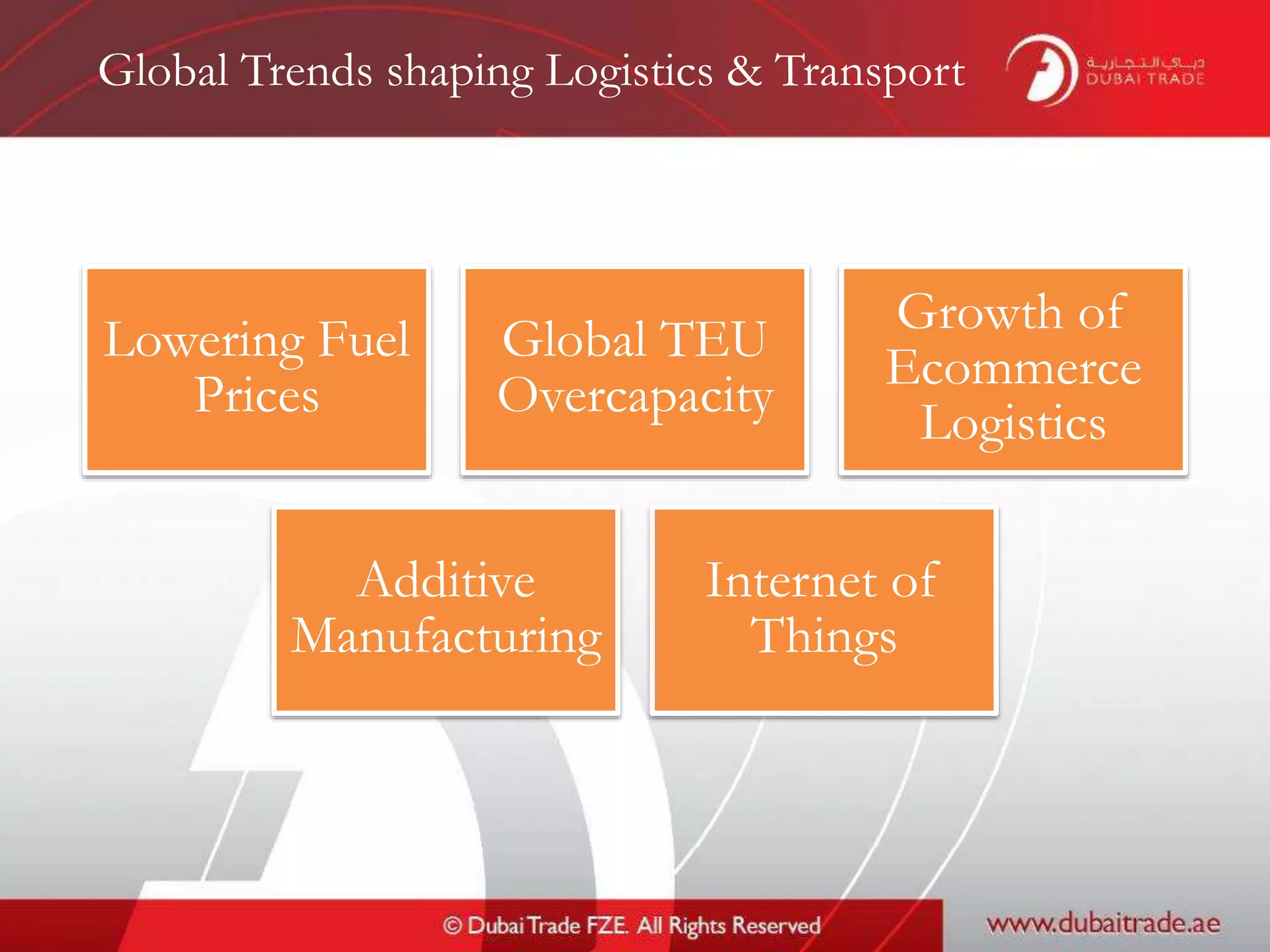 Global Trends shaping Logistics & Transport

دبي التجارية
DUBAI TRADE

Lowering Fuel Prices

Global TEU Overcapacity

Growth of Ecommerce Logistics

Additive Manufacturing

Internet of Things

© Dubai Trade FZE. All Rights Reserved

www.dubaitrade.ae